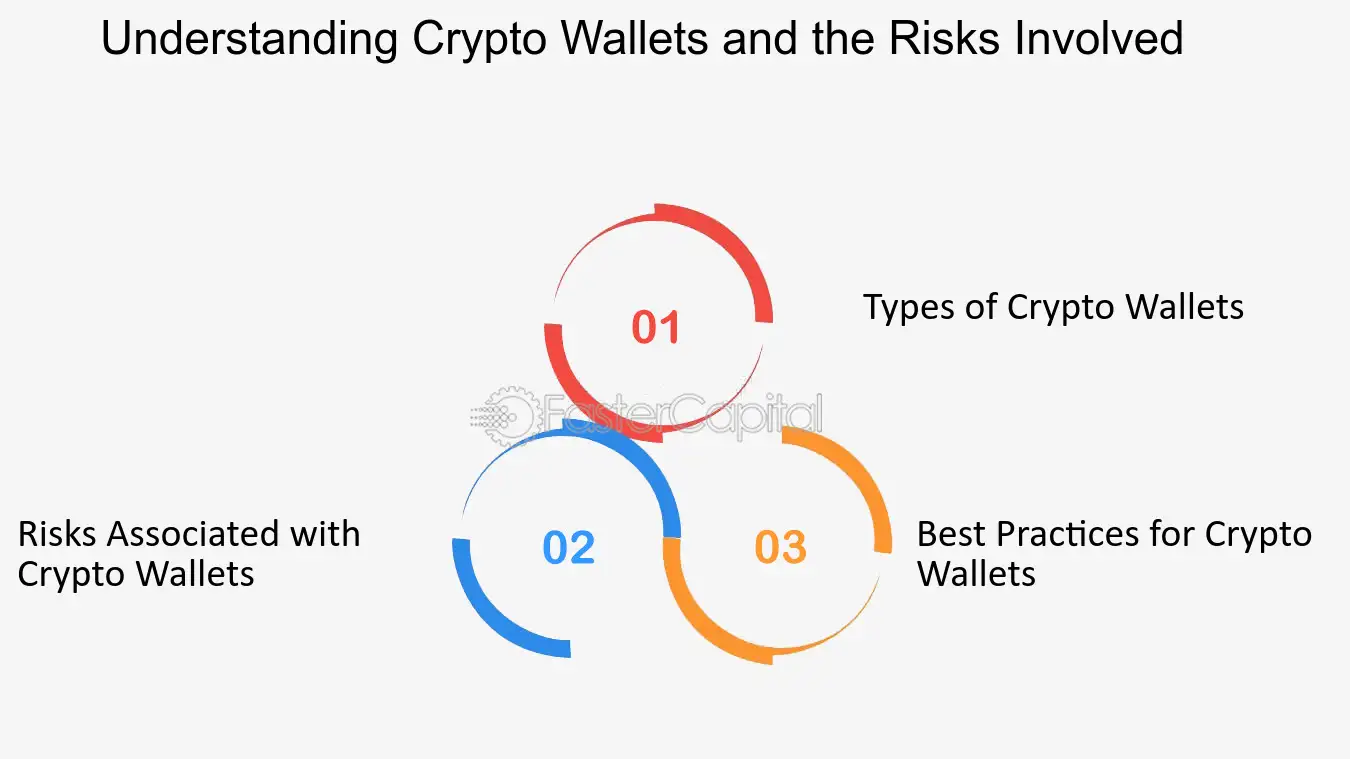 Understanding Crypto Wallets and the Risks Involved

01

Types of Crypto Wallets

FasterCapital

02

Risks Associated with Crypto Wallets

03

Best Practices for Crypto Wallets